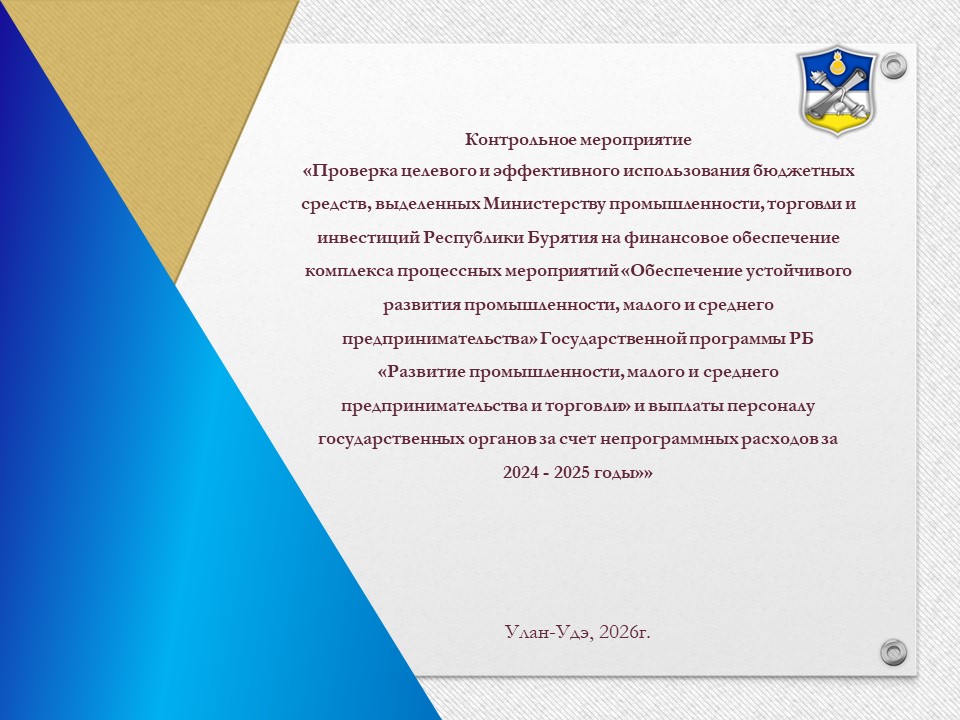 Контрольное мероприятие
«Проверка целевого и эффективного использования бюджетных средств, выделенных Министерству промышленности, торговли и инвестиций Республики Бурятия на финансовое обеспечение комплекса процессных мероприятий «Обеспечение устойчивого развития промышленности, малого и среднего предпринимательства» Государственной программы РБ «Развитие промышленности, малого и среднего предпринимательства и торговли» и выплаты персоналу государственных органов за счет непрограммных расходов за 2024 - 2025 годы»»

Улан-Удэ, 2026г.